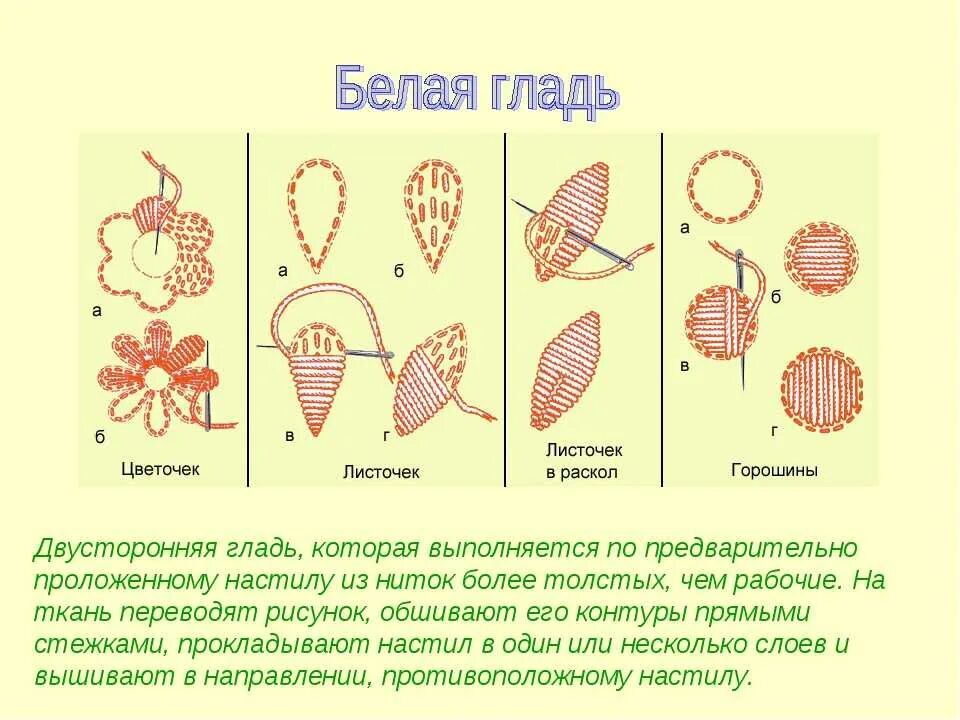 Белая гладь

а

б

Цветочек

а

б

в

г

Листочек

Листочек в раскол

а

б

в

г

Горошины

Двусторонняя гладь, которая выполняется по предварительно проложенному настилу из ниток более толстых, чем рабочие. На ткань переводят рисунок, обшивают его контуры прямыми стежками, прокладывают настил в один или несколько слоев и вышивают в направлении, противоположному настилу.